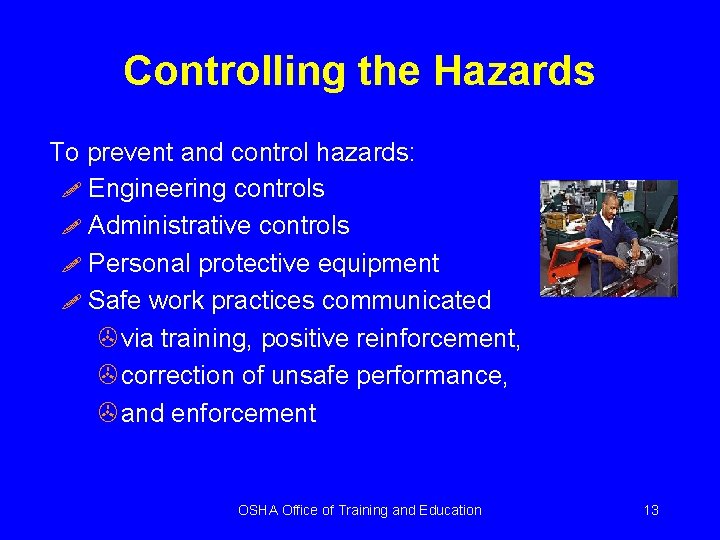 Controlling the Hazards

To prevent and control hazards:
Engineering controls
Administrative controls
Personal protective equipment
Safe work practices communicated
via training, positive reinforcement,
correction of unsafe performance,
and enforcement

OSHA Office of Training and Education

13